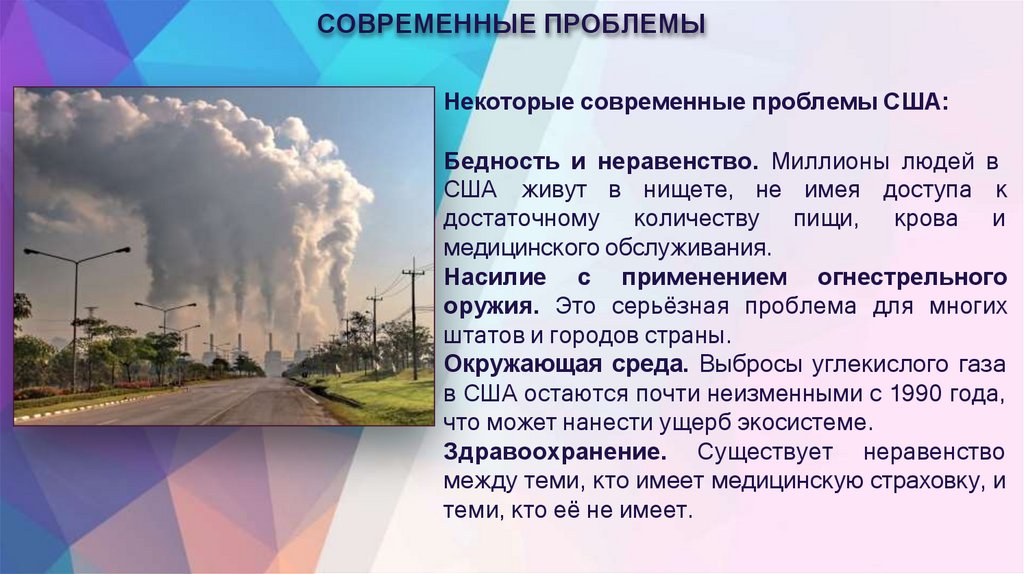 СОВРЕМЕННЫЕ ПРОБЛЕМЫ

Некоторые современные проблемы США:

Бедность и неравенство. Миллионы людей в США живут в нищете, не имея доступа к достаточному количеству пищи, крова и медицинского обслуживания.

Насилие с применением огнестрельного оружия. Это серьёзная проблема для многих штатов и городов страны.

Окружающая среда. Выбросы углекислого газа в США остаются почти неизменными с 1990 года, что может нанести ущерб экосистеме.

Здравоохранение. Существует неравенство между теми, кто имеет медицинскую страховку, и теми, кто её не имеет.